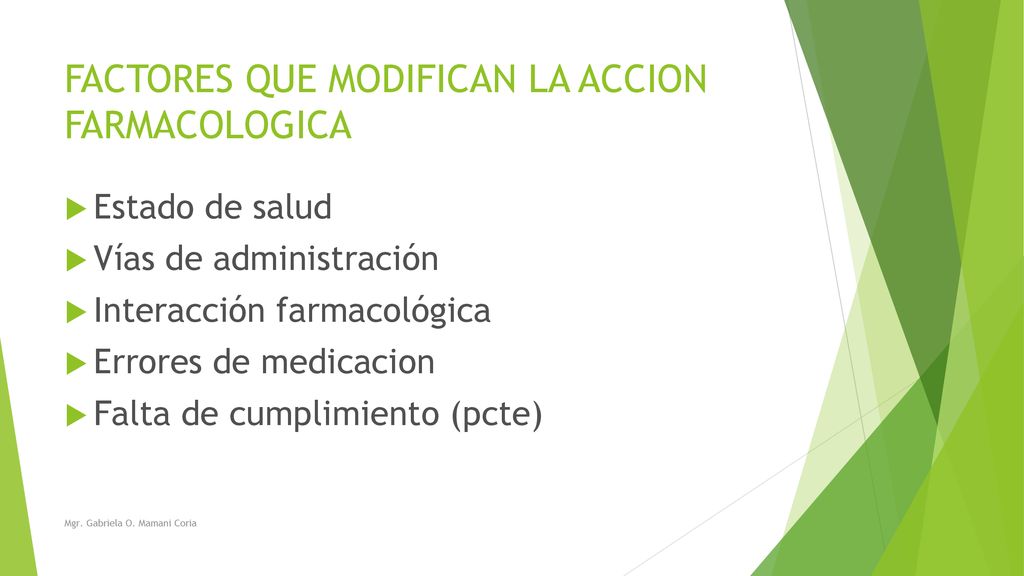 FACTORES QUE MODIFICAN LA ACCION FARMACOLOGICA

Estado de salud

Vías de administración

Interacción farmacológica

Errores de medicacion

Falta de cumplimiento (pcte)

Mgr. Gabriela O. Mamani Coria